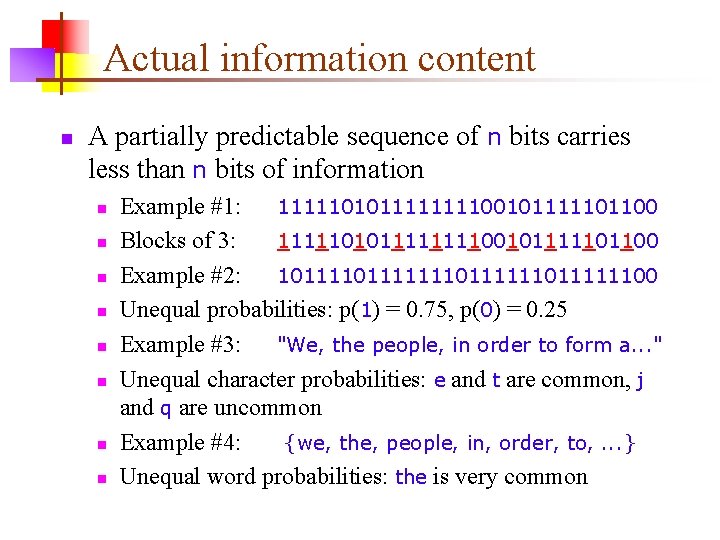 Actual information content

A partially predictable sequence of n bits carries less than n bits of information

Example #1: 111110101111111100101111101100

Blocks of 3: 111110101111111100101111101100

Example #2: 101111011111110111111011111100

Unequal probabilities: p(1) = 0.75, p(0) = 0.25

Example #3: "We, the people, in order to form a..."

Unequal character probabilities: e and t are common, j and q are uncommon

Example #4: {we, the, people, in, order, to, ...}

Unequal word probabilities: the is very common